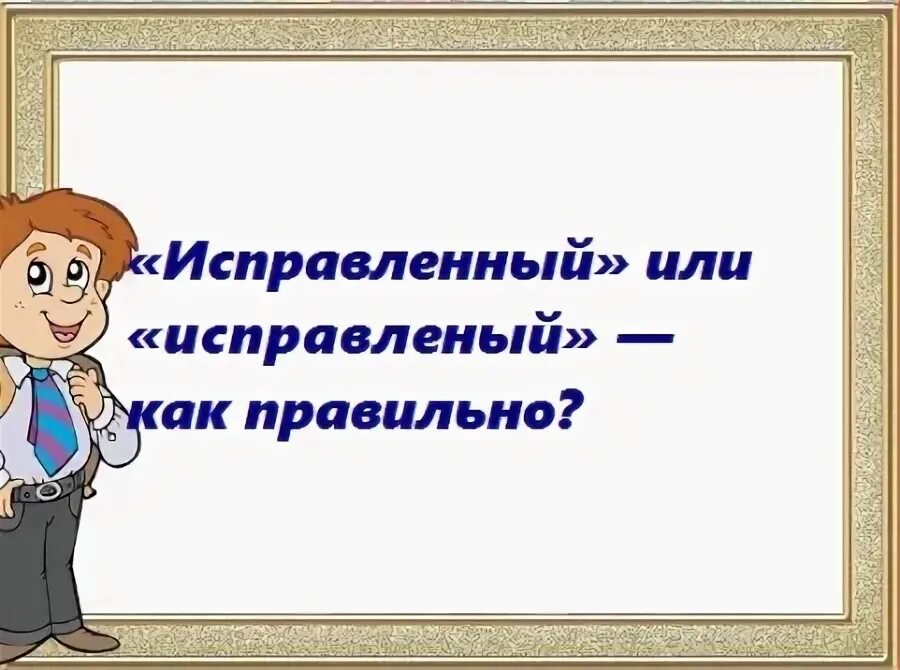 «Исправленный» или «исправленый» — как правильно?